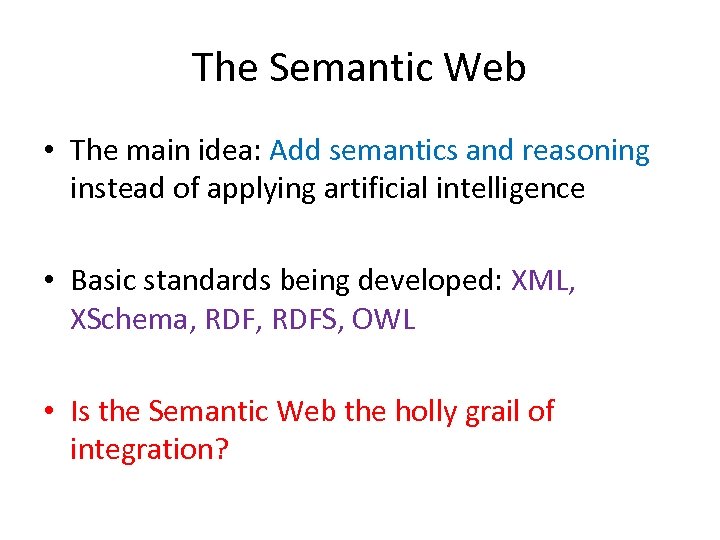 The Semantic Web

• The main idea: Add semantics and reasoning instead of applying artificial intelligence

• Basic standards being developed: XML, XSchema, RDF, RDFS, OWL

• Is the Semantic Web the holly grail of integration?